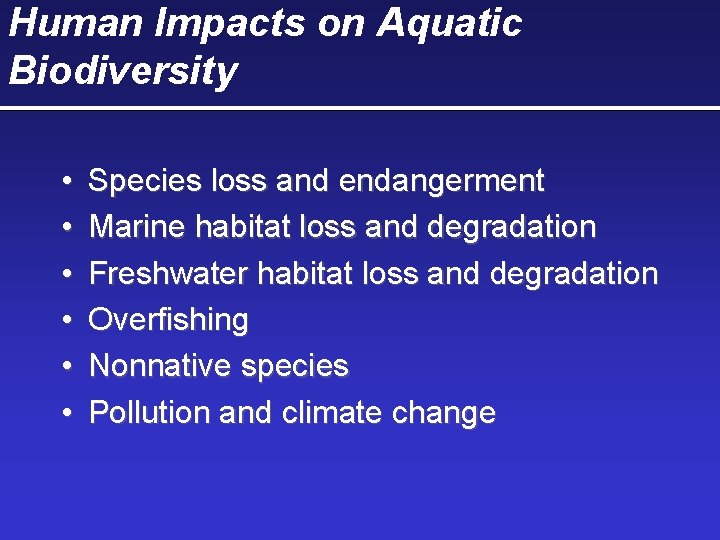 Human Impacts on Aquatic Biodiversity

• Species loss and endangerment
• Marine habitat loss and degradation
• Freshwater habitat loss and degradation
• Overfishing
• Nonnative species
• Pollution and climate change